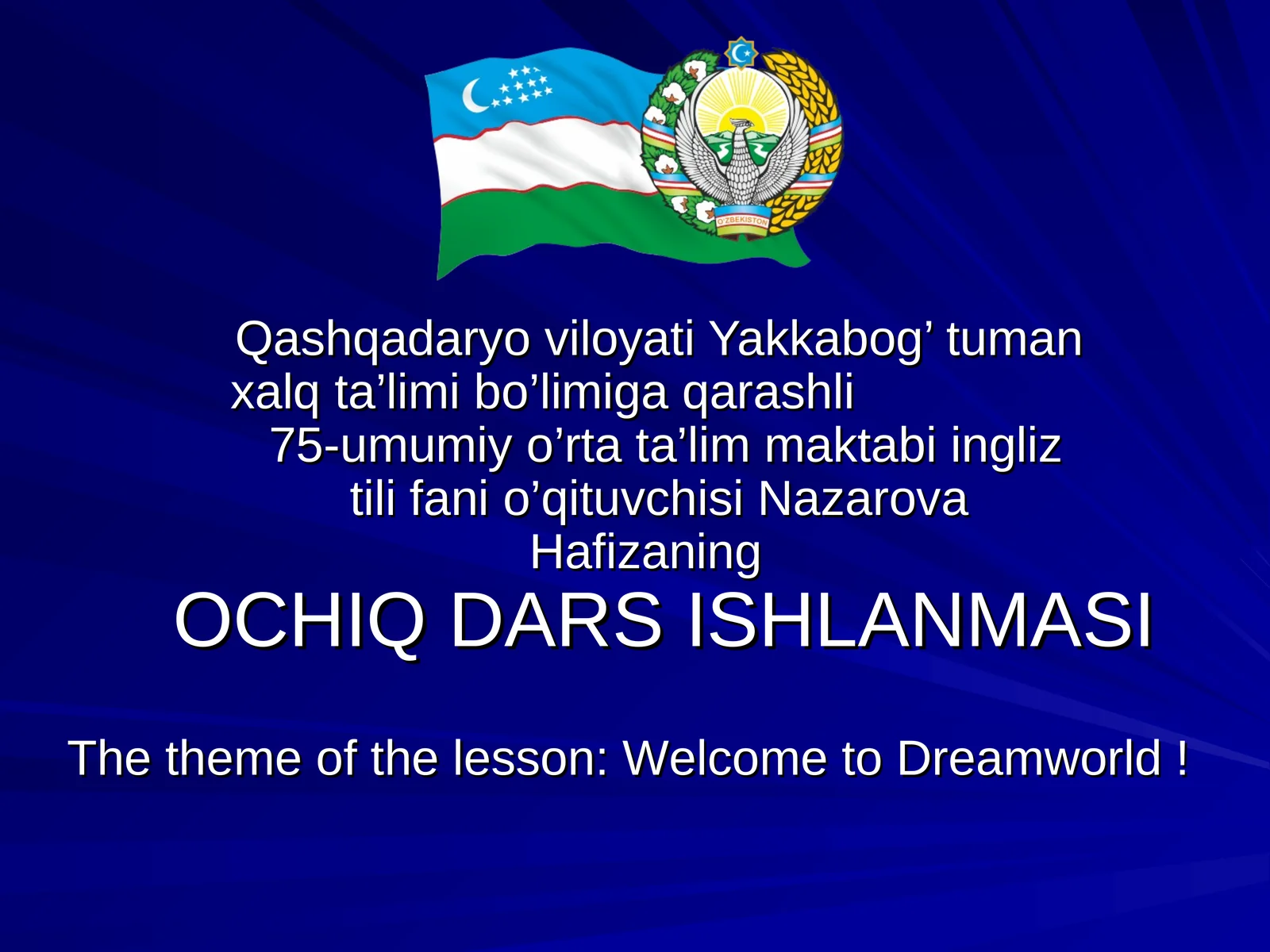 O'ZBEKISTON

Qashqadaryo viloyati Yakkabog’ tuman xalq ta’limi bo’limiga qarashli 75-umumiy o’rta ta’lim maktabi ingliz tili fani o’qituvchisi Nazarova Hafizaning

OCHIQ DARS ISHLANMASI

The theme of the lesson: Welcome to Dreamworld !